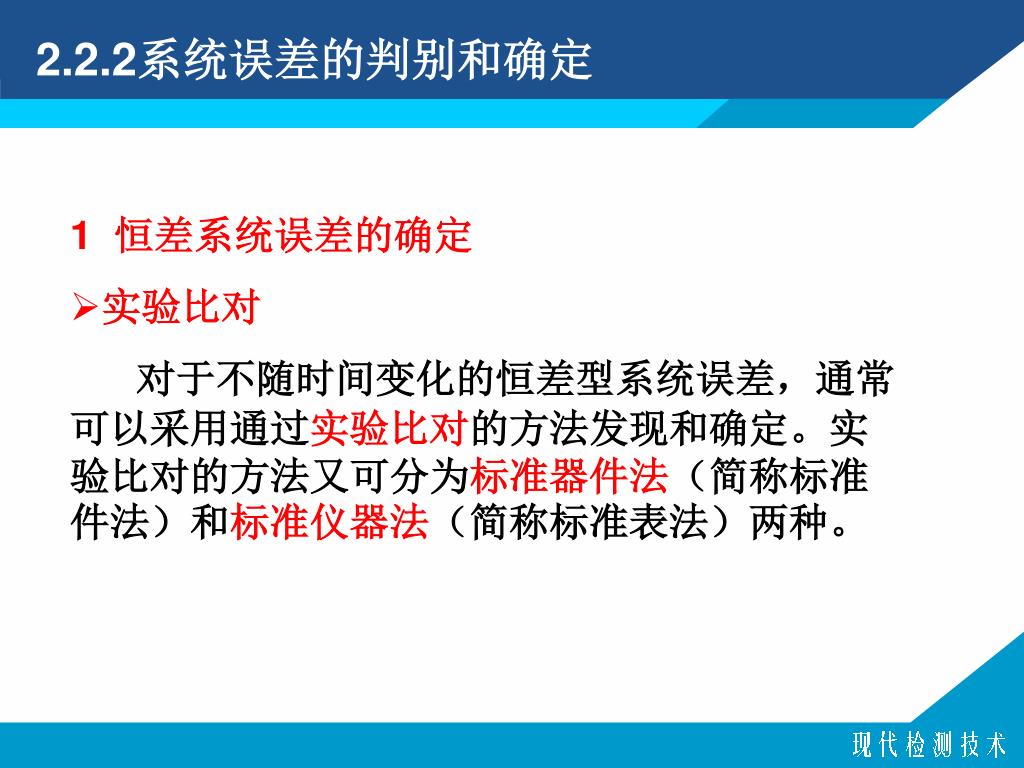 2.2.2系统误差的判别和确定

1 恒差系统误差的确定

➢实验比对

对于不随时间变化的恒差型系统误差，通常可以采用通过实验比对的方法发现和确定。实验比对的方法又可分为标准器件法（简称标准件法）和标准仪器法（简称标准表法）两种。

现代检测技术